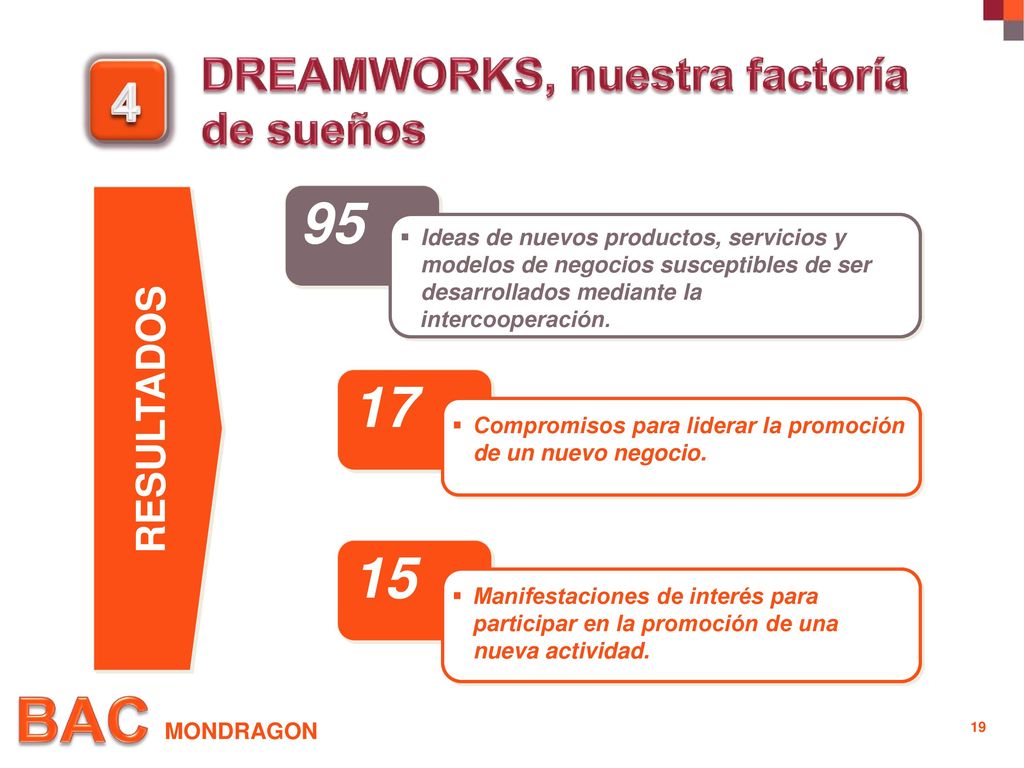 4

DREAMWORKS, nuestra factoría de sueños

RESULTADOS

95

▪ Ideas de nuevos productos, servicios y modelos de negocios susceptibles de ser desarrollados mediante la intercooperación.

17

▪ Compromisos para liderar la promoción de un nuevo negocio.

15

▪ Manifestaciones de interés para participar en la promoción de una nueva actividad.

BAC MONDRAGON

19